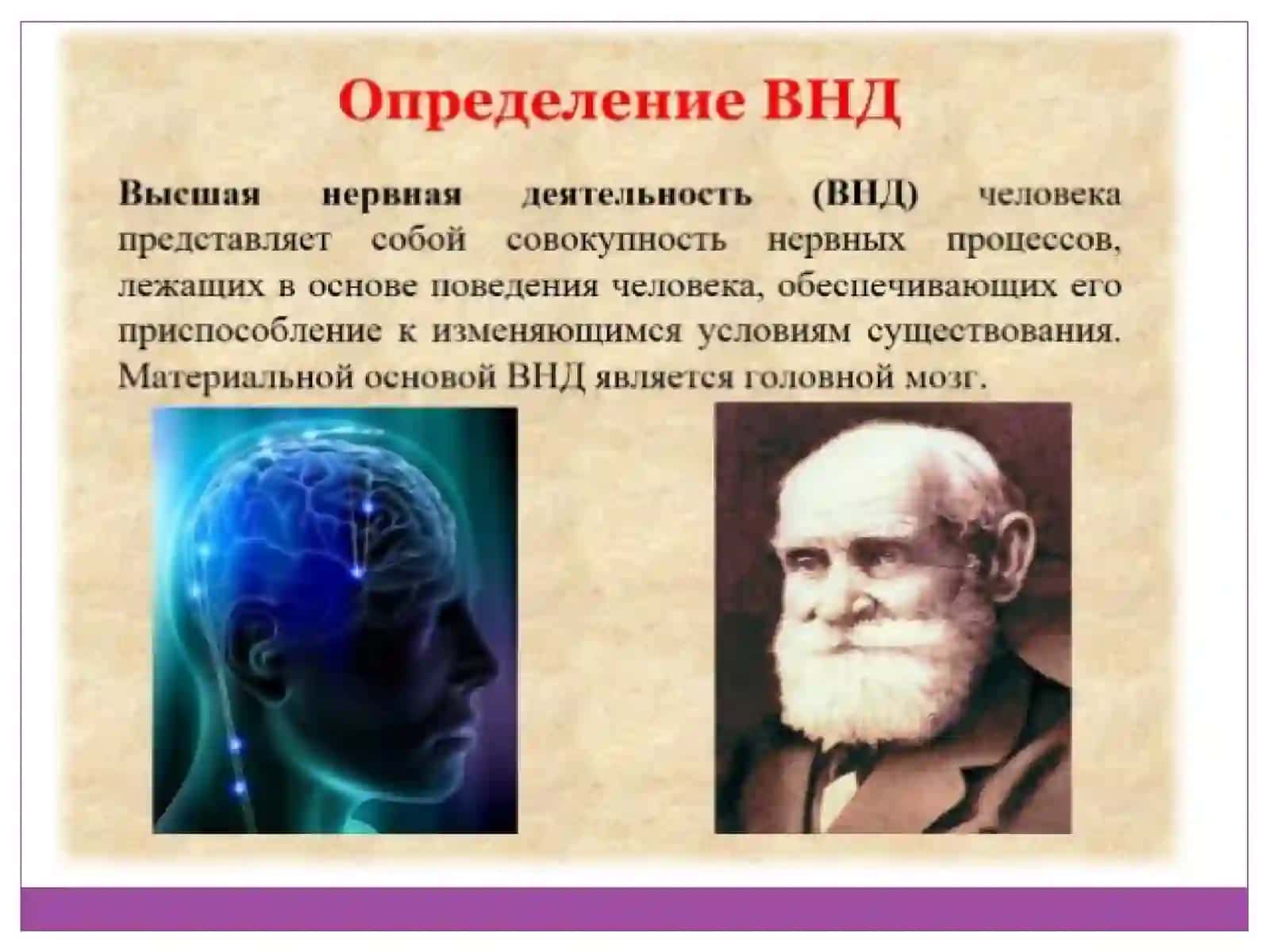 Определение ВНД

Высшая нервная деятельность (ВНД) человека представляет собой совокупность нервных процессов, лежащих в основе поведения человека, обеспечивающих его приспособление к изменяющимся условиям существования. Материальной основой ВНД является головной мозг.